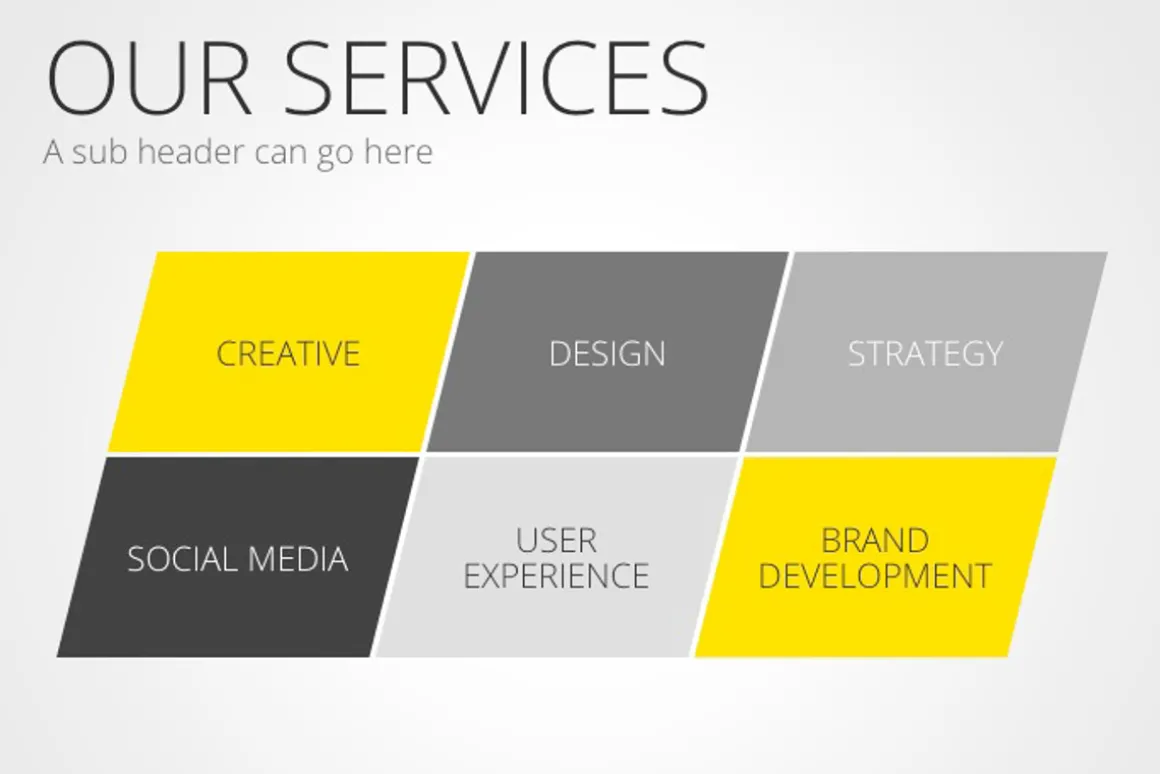 OUR SERVICES
A sub header can go here

CREATIVE

DESIGN

STRATEGY

SOCIAL MEDIA

USER EXPERIENCE

BRAND DEVELOPMENT